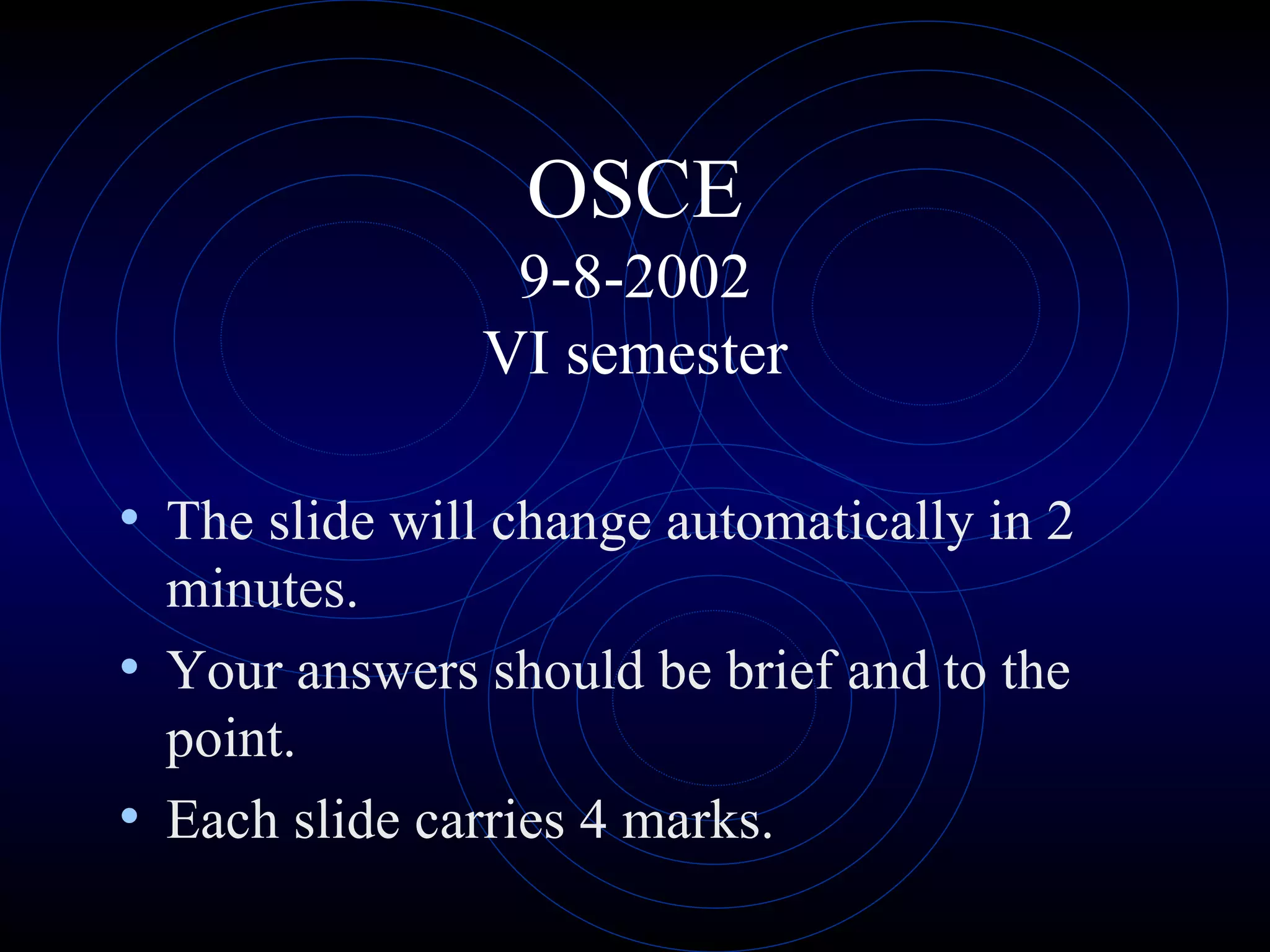 OSCE
9-8-2002
VI semester

• The slide will change automatically in 2 minutes.
• Your answers should be brief and to the point.
• Each slide carries 4 marks.